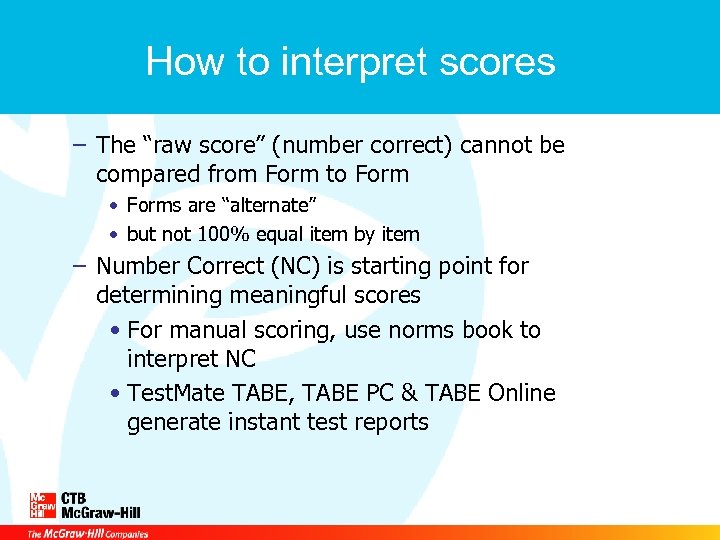 How to interpret scores

– The “raw score” (number correct) cannot be compared from Form to Form

• Forms are “alternate”

• but not 100% equal item by item

– Number Correct (NC) is starting point for determining meaningful scores

• For manual scoring, use norms book to interpret NC

• TestMate TABE, TABE PC & TABE Online generate instant test reports

Mc Graw Hill CTB McGraw-Hill

The McGraw-Hill Companies